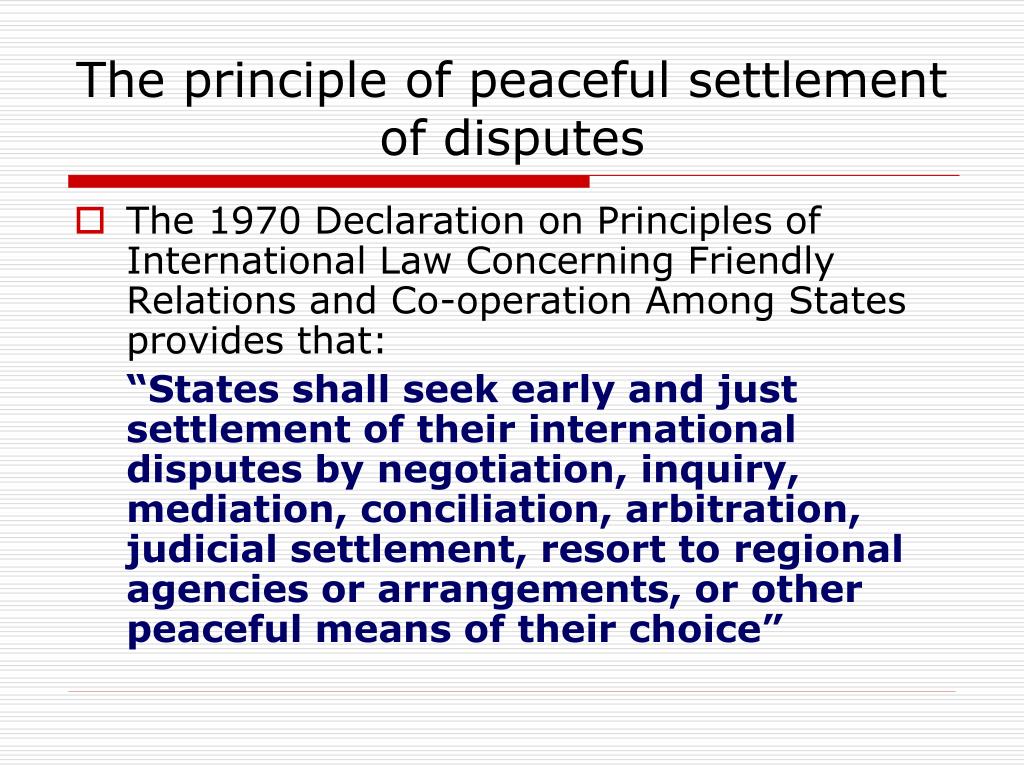 The principle of peaceful settlement of disputes

The 1970 Declaration on Principles of International Law Concerning Friendly Relations and Co-operation Among States provides that:

“States shall seek early and just settlement of their international disputes by negotiation, inquiry, mediation, conciliation, arbitration, judicial settlement, resort to regional agencies or arrangements, or other peaceful means of their choice”